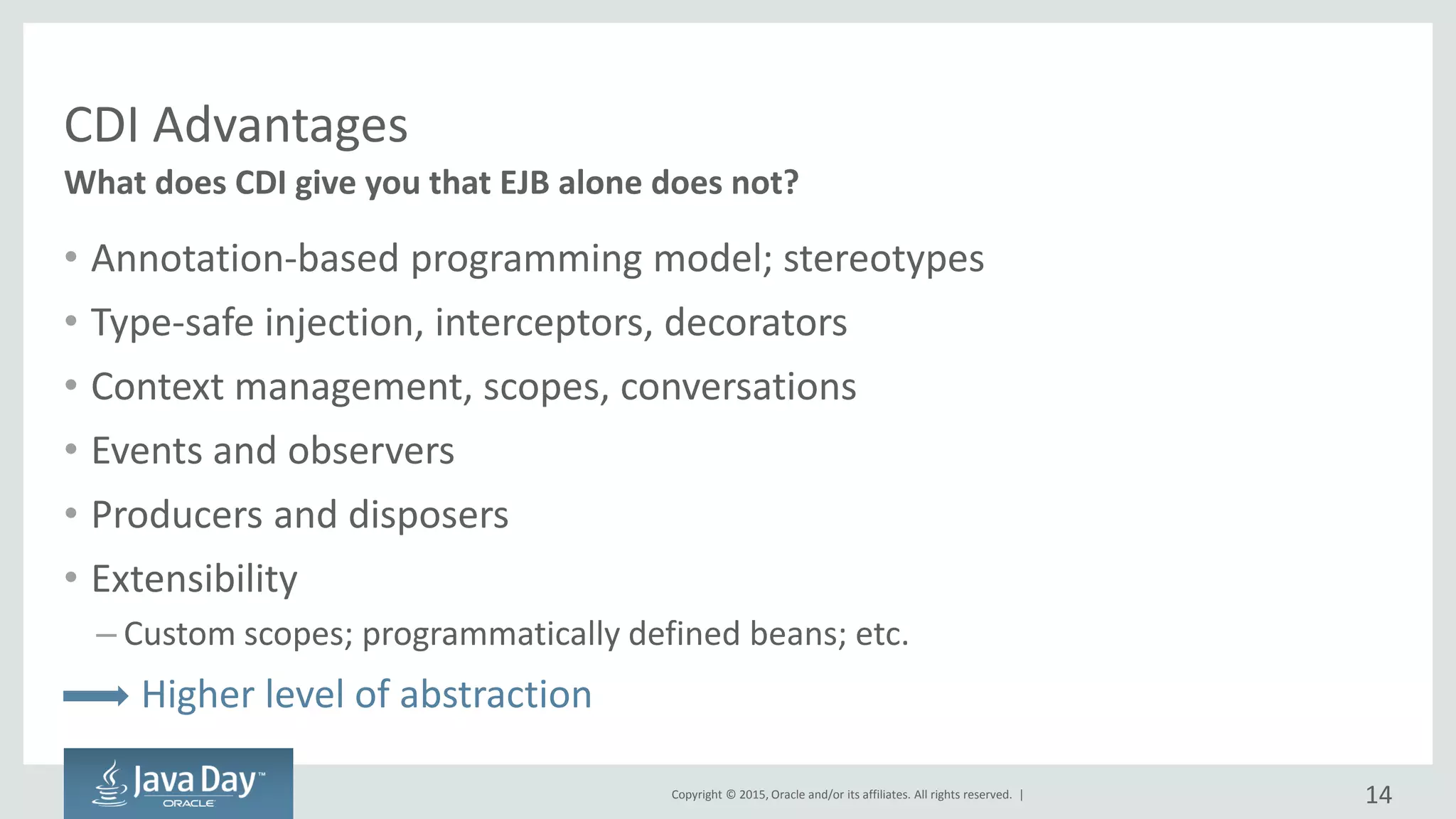 CDI Advantages

What does CDI give you that EJB alone does not?

• Annotation-based programming model; stereotypes
• Type-safe injection, interceptors, decorators
• Context management, scopes, conversations
• Events and observers
• Producers and disposers
• Extensibility
– Custom scopes; programmatically defined beans; etc.

Higher level of abstraction

Java Day™ ORACLE

Copyright © 2015, Oracle and/or its affiliates. All rights reserved. |

14